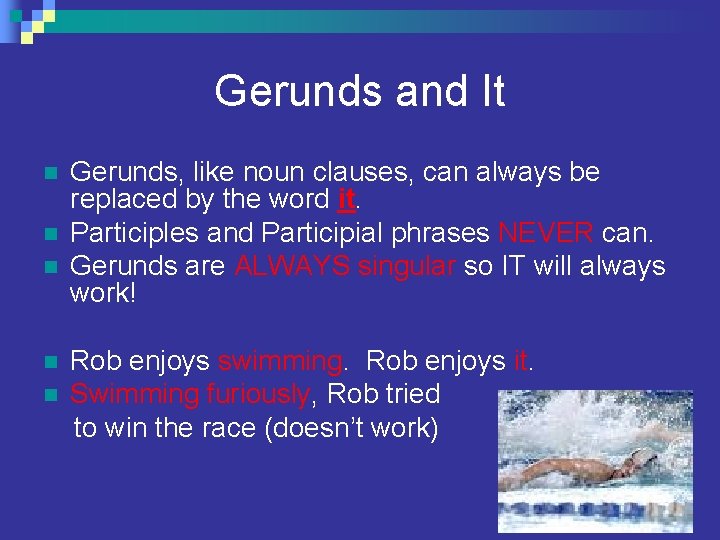 Gerunds and It

Gerunds, like noun clauses, can always be replaced by the word it.

Participles and Participial phrases NEVER can.

Gerunds are ALWAYS singular so IT will always work!

Rob enjoys swimming. Rob enjoys it.

Swimming furiously, Rob tried to win the race (doesn't work)